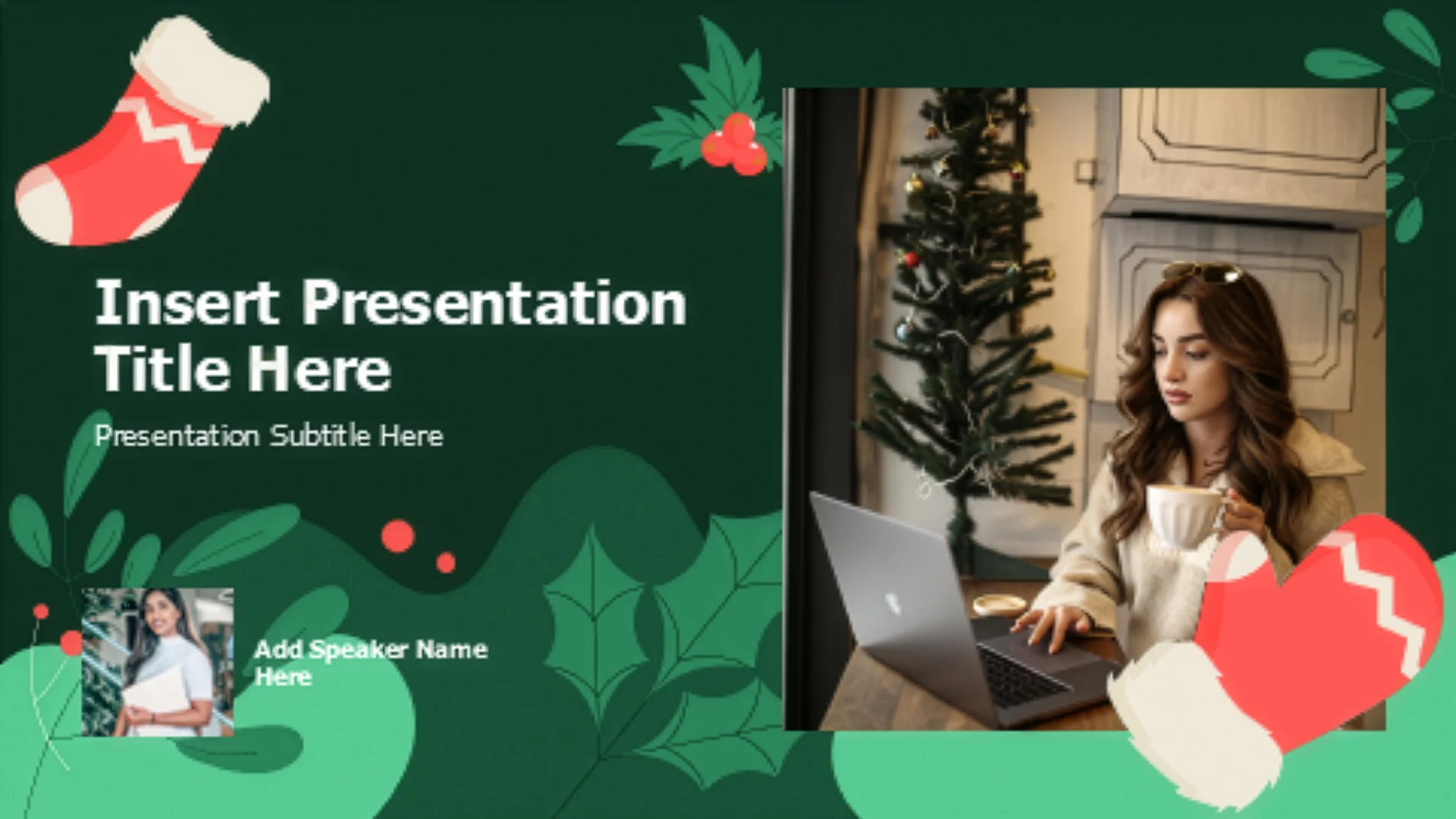 Insert Presentation Title Here

Presentation Subtitle Here

Add Speaker Name Here